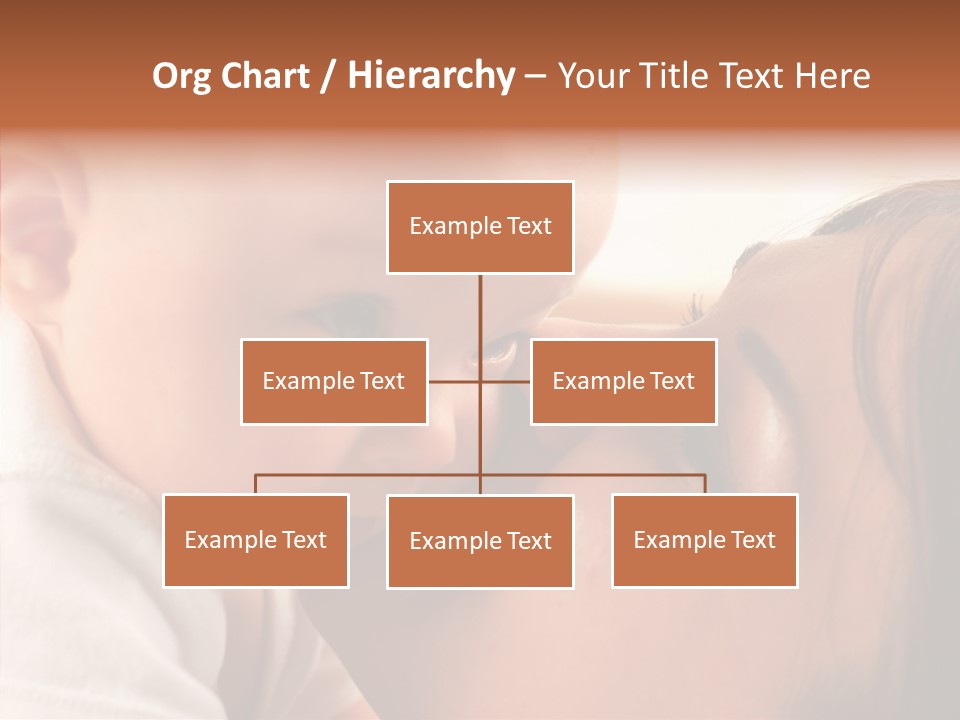 Org Chart / Hierarchy – Your Title Text Here

Example Text

Example Text

Example Text

Example Text

Example Text

Example Text